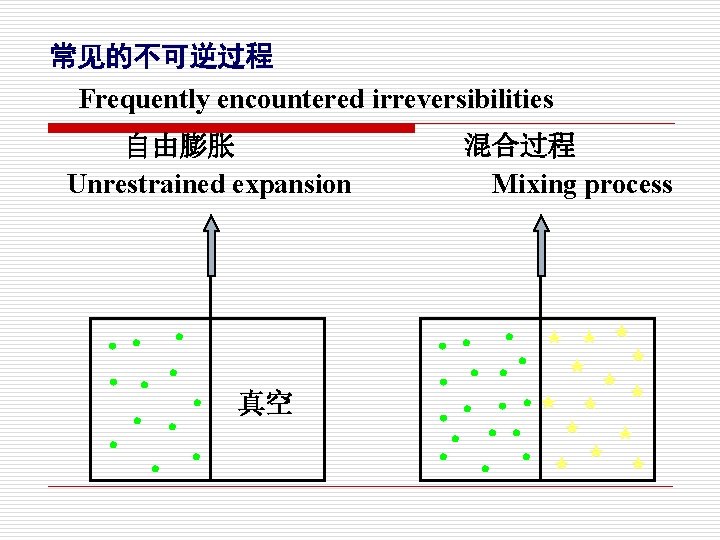 常见的不可逆过程

Frequently encountered irreversibilities

自由膨胀

Unrestrained expansion

混合过程

Mixing process

真空